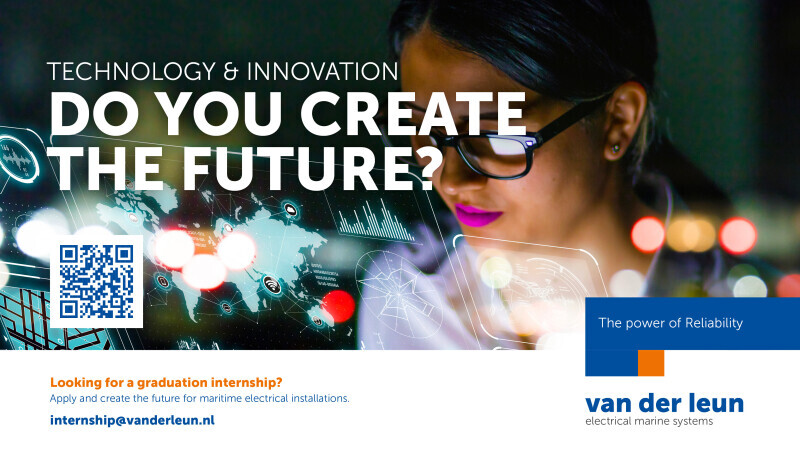 TECHNOLOGY & INNOVATION
DO YOU CREATE THE FUTURE?

The power of Reliability

Looking for a graduation internship?
Apply and create the future for maritime electrical installations.

internship@vanderleun.nl

van der leun
electrical marine systems